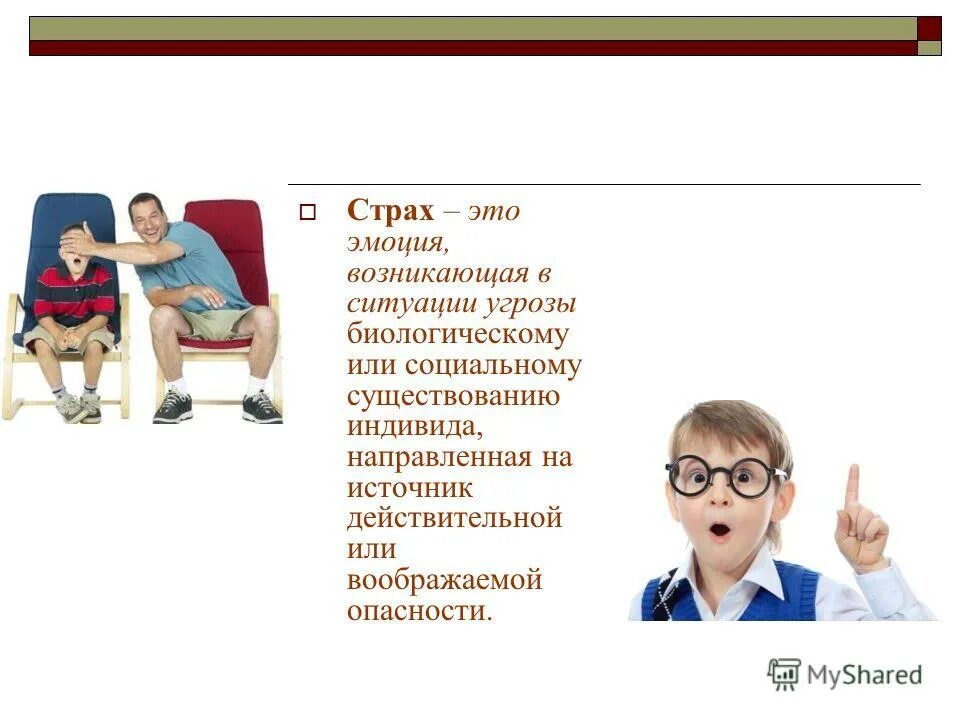 Страх – это эмоция, возникающая в ситуации угрозы биологическому или социальному существованию индивида, направленная на источник действительной или воображаемой опасности.

MyShared